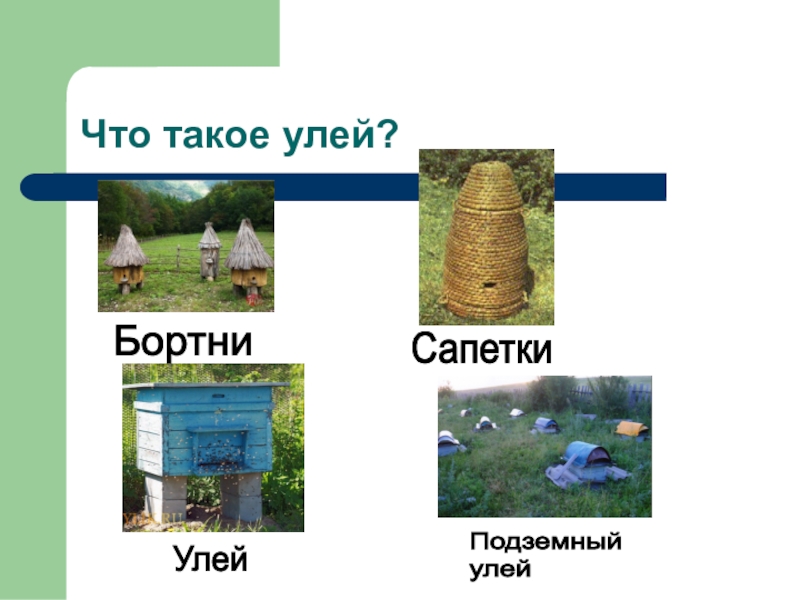 Что такое улей?

Бортни

Сапетки

Улей

Подземный улей